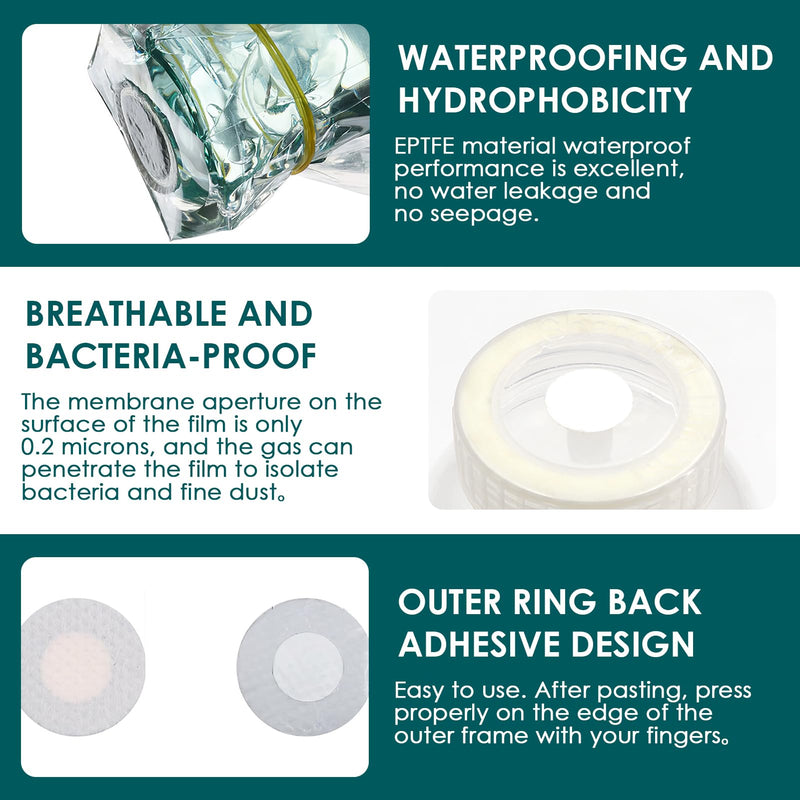 WATERPROOFING AND HYDROPHOBICITY

EPTFE material waterproof performance is excellent, no water leakage and no seepage.

BREATHABLE AND BACTERIA-PROOF

The membrane aperture on the surface of the film is only 0.2 microns, and the gas can penetrate the film to isolate bacteria and fine dust。

OUTER RING BACK ADHESIVE DESIGN

Easy to use. After pasting, press properly on the edge of the outer frame with your fingers。